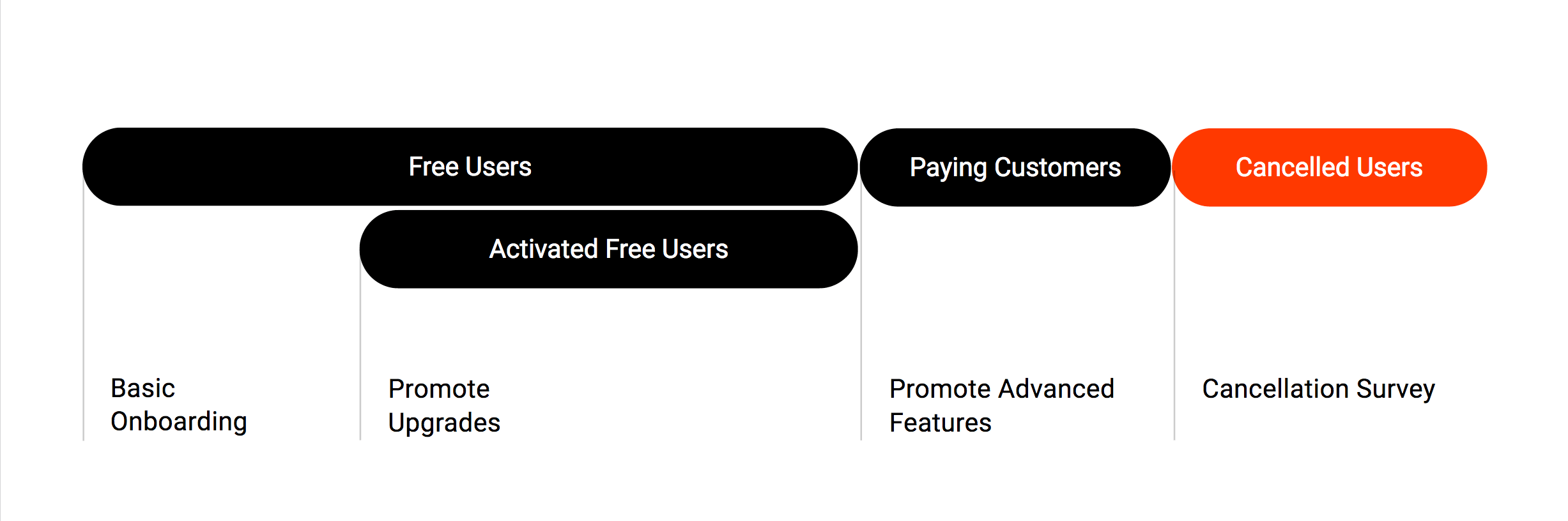 Free Users

Paying Customers

Cancelled Users

Activated Free Users

Basic Onboarding

Promote Upgrades

Promote Advanced Features

Cancellation Survey